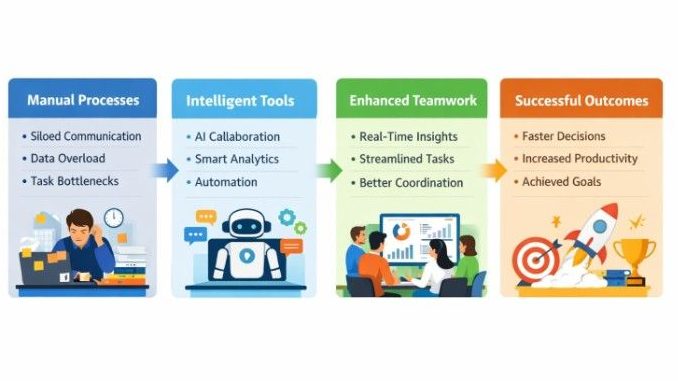 Manual Processes

• Siloed Communication
• Data Overload
• Task Bottlenecks

Intelligent Tools

• AI Callaboration
• Smart Analytics
• Automation

Enhanced Teamwork

• Real-Time Insights
• Streamlined Tasks
• Better Coordination

Successful Outcomes

• Faster Decisions
• Increased Productivity
• Achieved Goals